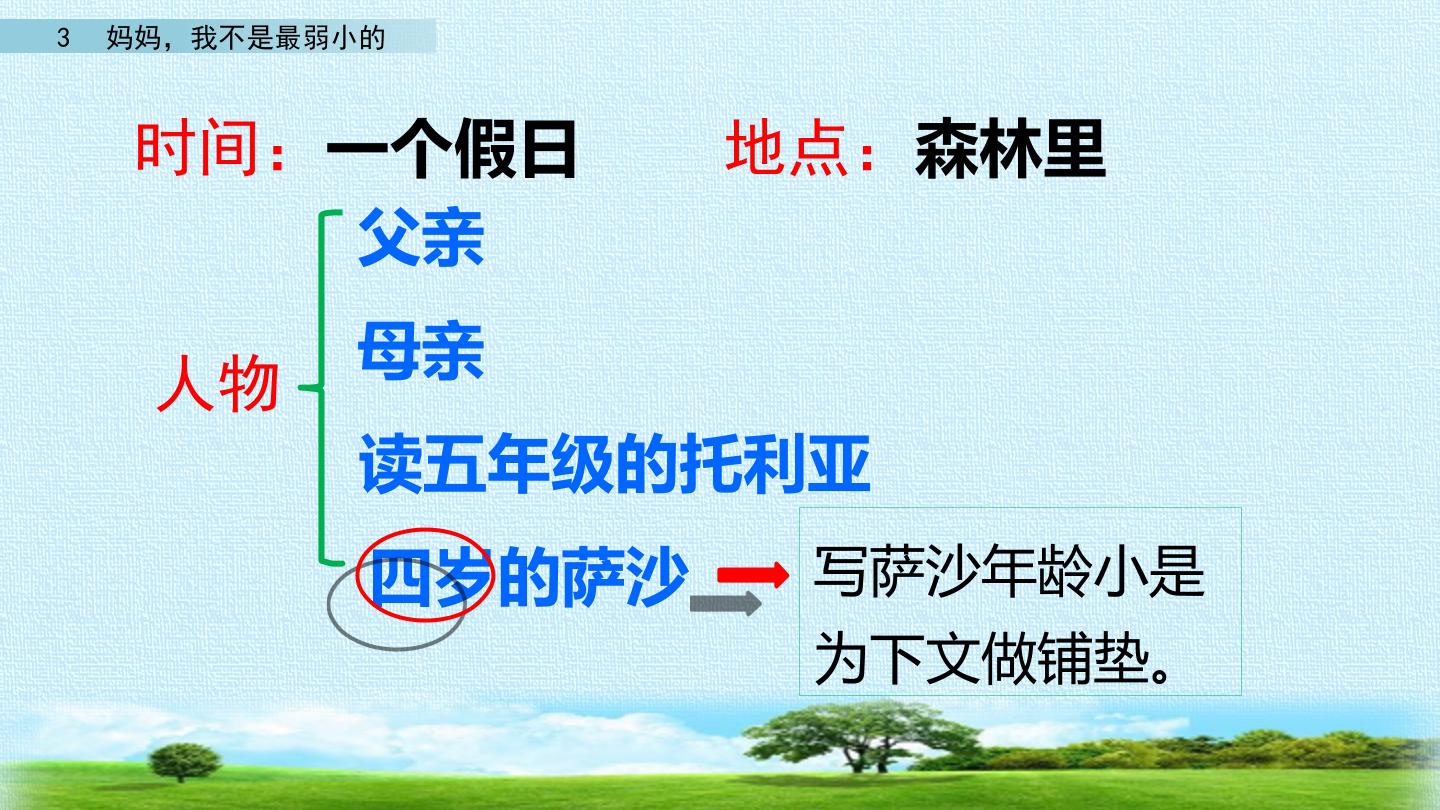 3 妈妈，我不是最弱小的

时间：一个假日　　地点：森林里

人物

父亲

母亲

读五年级的托利亚

四岁的萨沙

写萨沙年龄小是为下文做铺垫。